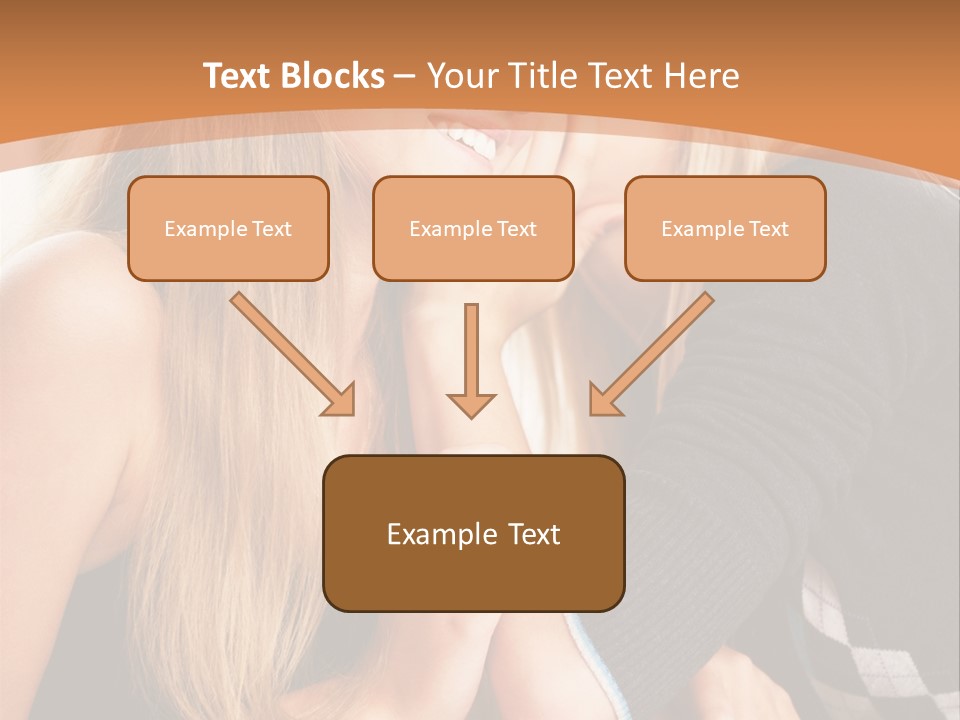 Text Blocks – Your Title Text Here

Example Text

Example Text

Example Text

Example Text